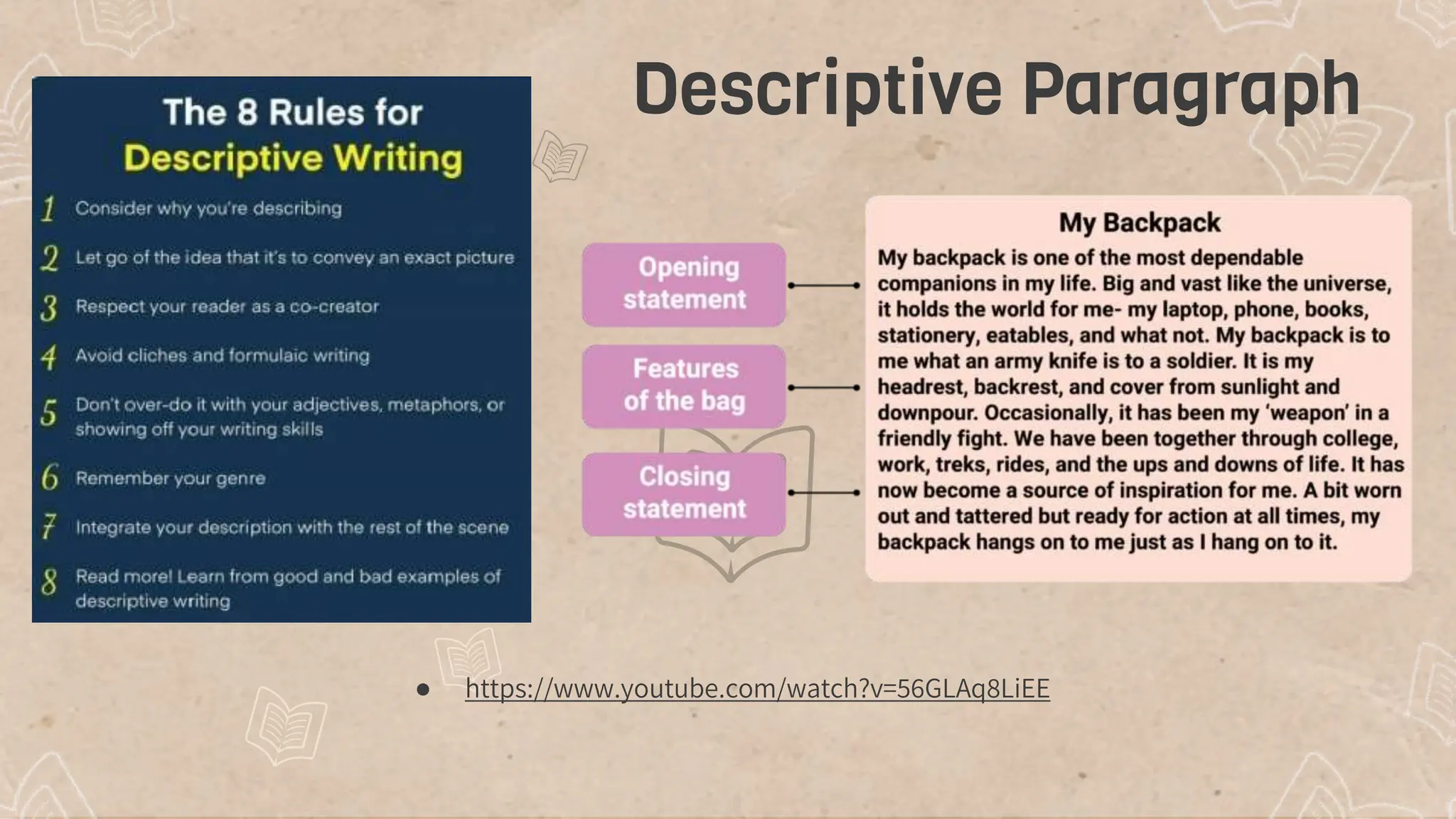 Descriptive Paragraph

The 8 Rules for
Descriptive Writing

1 Consider why you're describing

2 Let go of the idea that it's to convey an exact picture

3 Respect your reader as a co-creator

4 Avoid cliches and formulaic writing

5 Don't over-do it with your adjectives, metaphors, or showing off your writing skills

6 Remember your genre

7 Integrate your description with the rest of the scene

8 Read more! Learn from good and bad examples of descriptive writing

Opening statement

Features of the bag

Closing statement

My Backpack

My backpack is one of the most dependable companions in my life. Big and vast like the universe, it holds the world for me- my laptop, phone, books, stationery, eatables, and what not. My backpack is to me what an army knife is to a soldier. It is my headrest, backrest, and cover from sunlight and downpour. Occasionally, it has been my 'weapon' in a friendly fight. We have been together through college, work, treks, rides, and the ups and downs of life. It has now become a source of inspiration for me. A bit worn out and tattered but ready for action at all times, my backpack hangs on to me just as I hang on to it.

● https://www.youtube.com/watch?v=56GLAq8LiEE